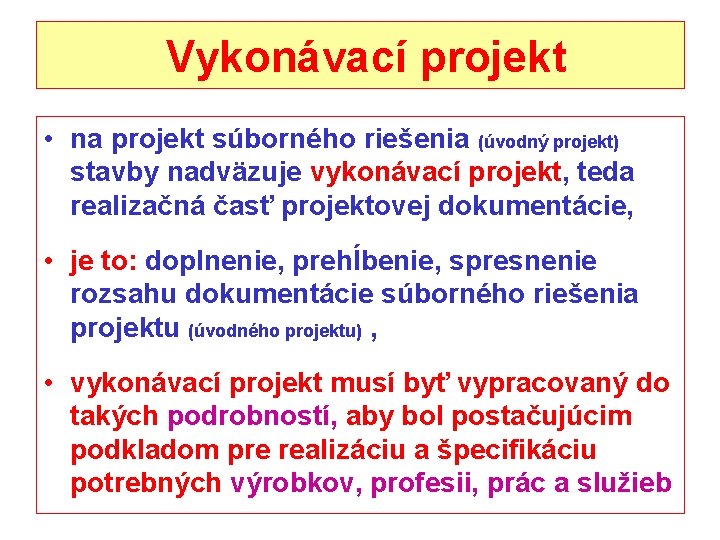 Vykonávací projekt

• na projekt súborného riešenia (úvodný projekt) stavby nadväzuje vykonávací projekt, teda realizačná časť projektovej dokumentácie,

• je to: doplnenie, prehĺbenie, spresnenie rozsahu dokumentácie súborného riešenia projektu (úvodného projektu) ,

• vykonávací projekt musí byť vypracovaný do takých podrobností, aby bol postačujúcim podkladom pre realizáciu a špecifikáciu potrebných výrobkov, profesii, prác a služieb